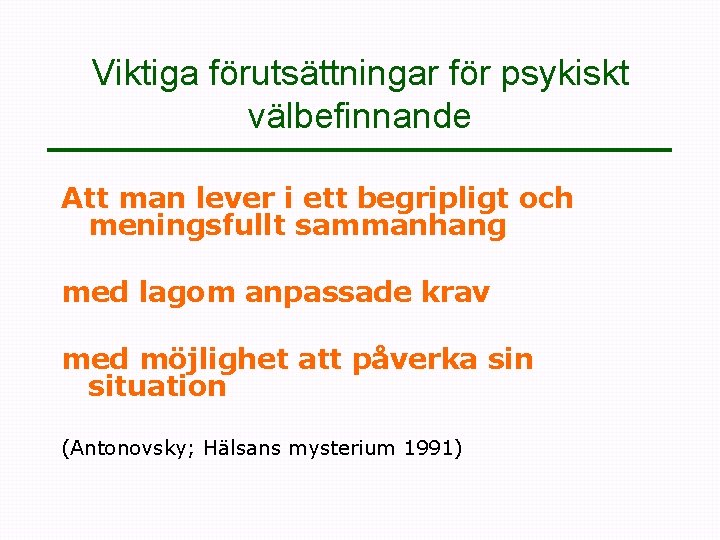 Viktiga förutsättningar för psykiskt välbefinnande

Att man lever i ett begripligt och meningsfullt sammanhang

med lagom anpassade krav

med möjlighet att påverka sin situation

(Antonovsky; Hälsans mysterium 1991)